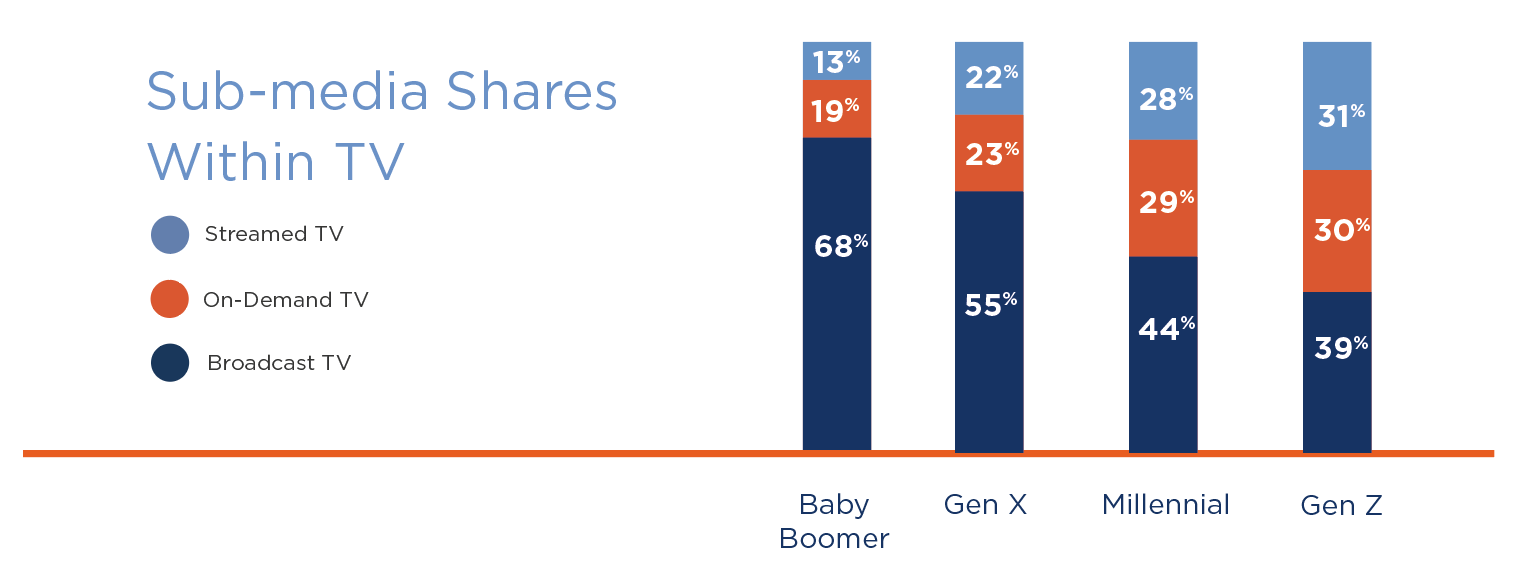 Sub-media Shares Within TV

Streamed TV

On-Demand TV

Broadcast TV

13%
19%
68%

22%
23%
55%

28%
29%
44%

31%
30%
39%

Baby Boomer

Gen X

Millennial

Gen Z